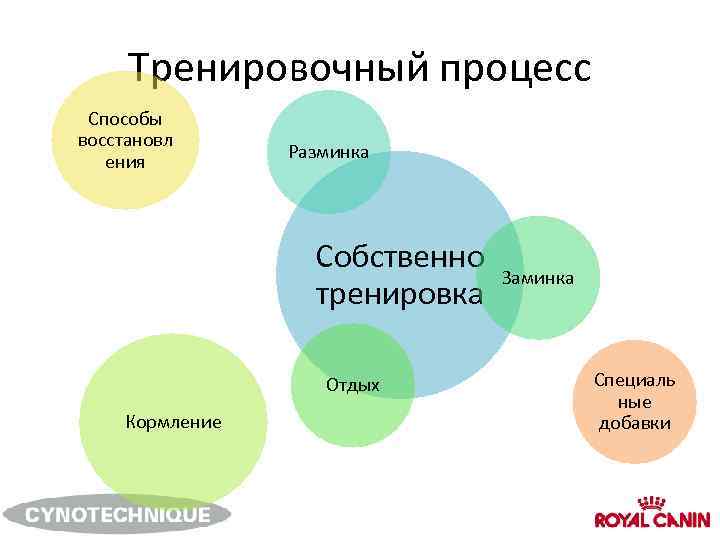 Тренировочный процесс

Способы восстановл ения

Разминка

Собственно тренировка

Заминка

Отдых

Кормление

Специаль ные добавки

CYNOTECHNIQUE

ROYAL CANIN